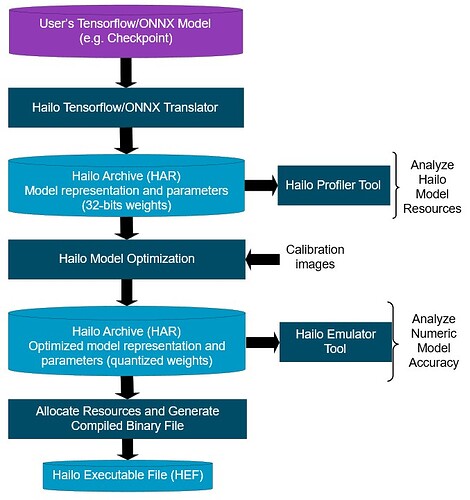 User's Tensorflow/ONNX Model
(e.g. Checkpoint)

Hailo Tensorflow/ONNX Translator

Hailo Archive (HAR)
Model representation and parameters
(32-bits weights)

Hailo Profiler Tool

Analyze
Hailo
Model
Resources

Hailo Model Optimization

Calibration
images

Hailo Archive (HAR)
Optimized model representation and parameters (quantized weights)

Hailo Emulator Tool

Analyze
Numeric
Model
Accuracy

Allocate Resources and Generate Compiled Binary File

Hailo Executable File (HEF)